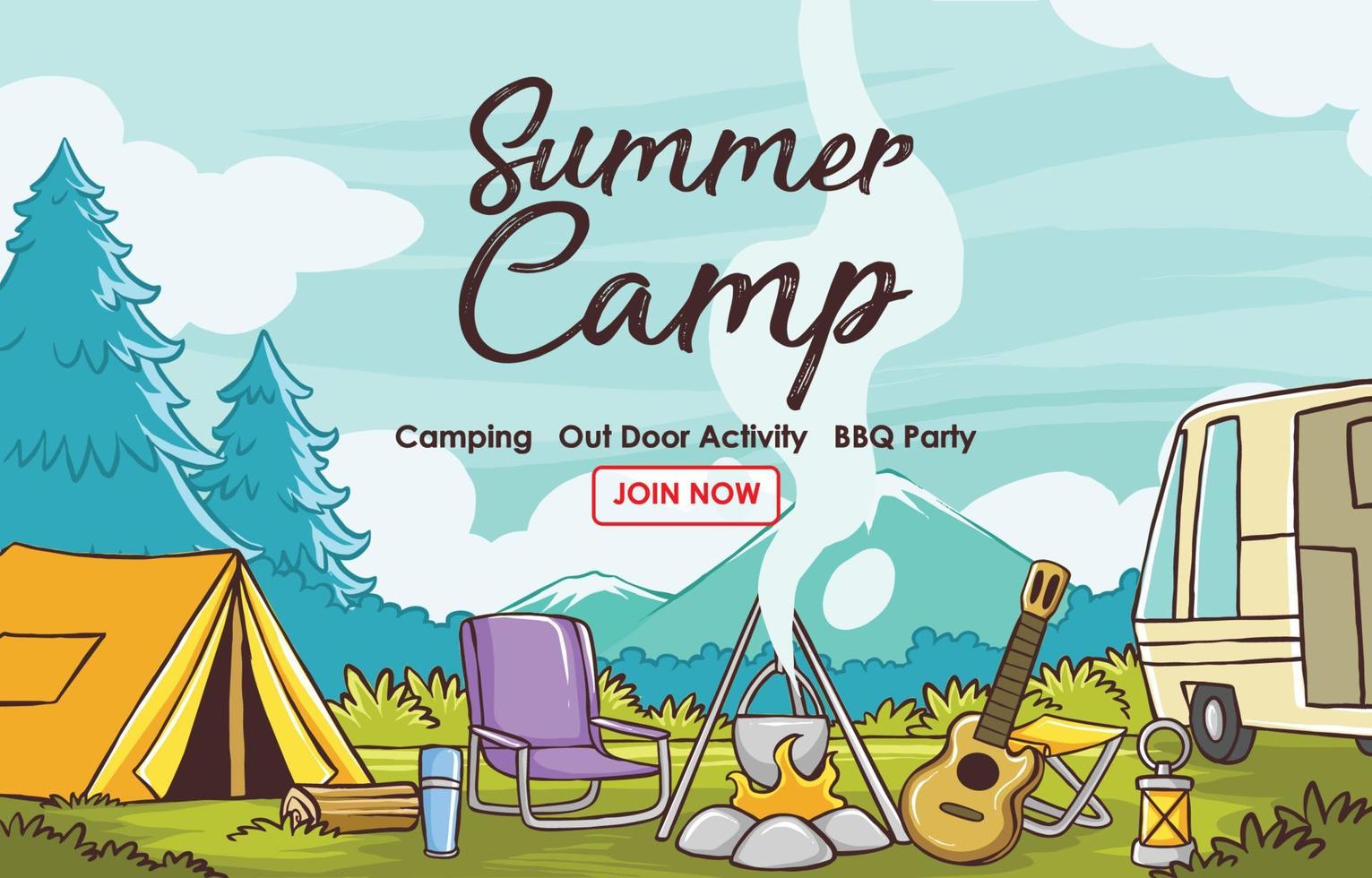 Summer Camp

Camping Out Door Activity BBQ Party

JOIN NOW